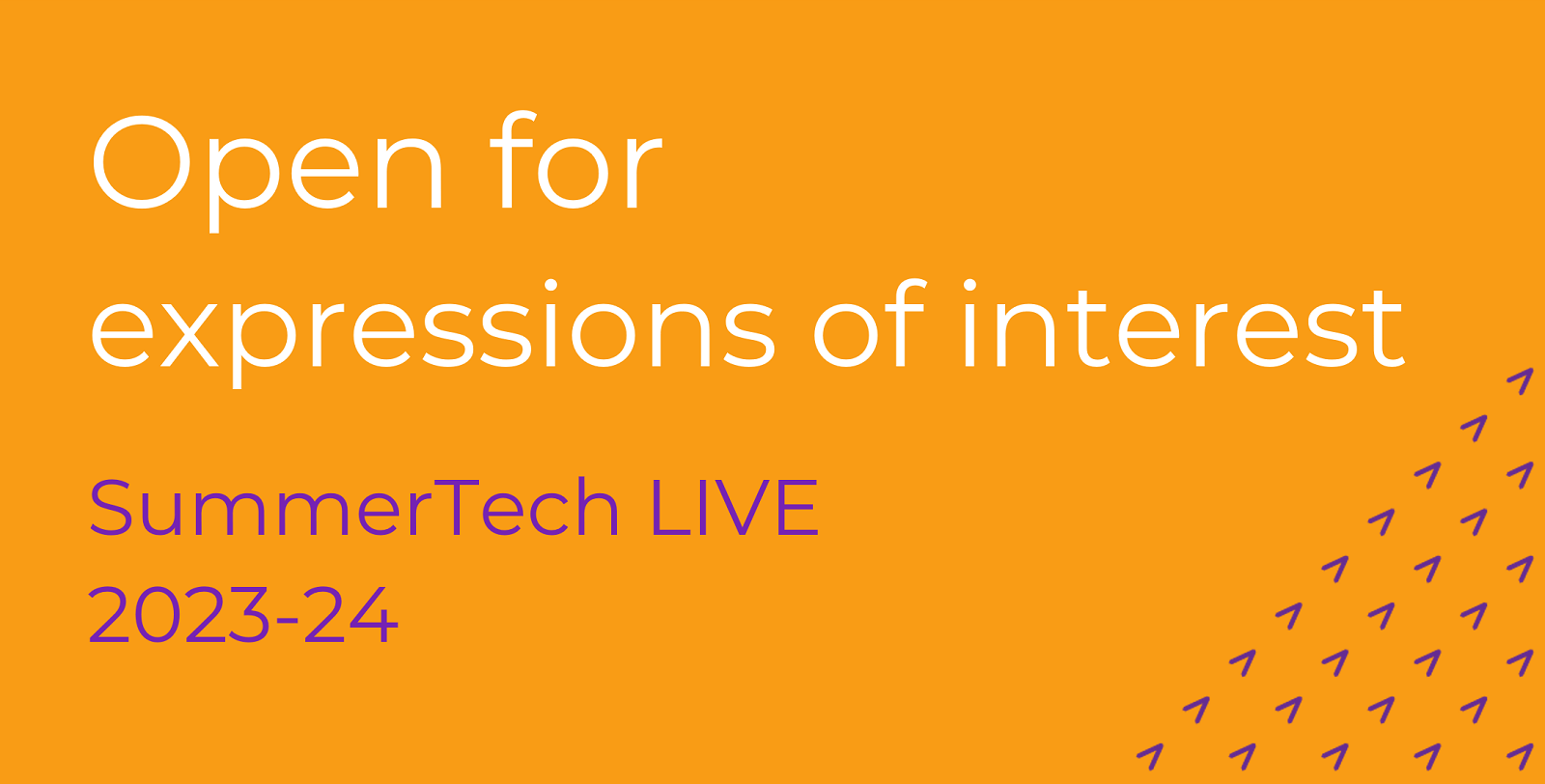 Open for expressions of interest

SummerTech LIVE
2023-24